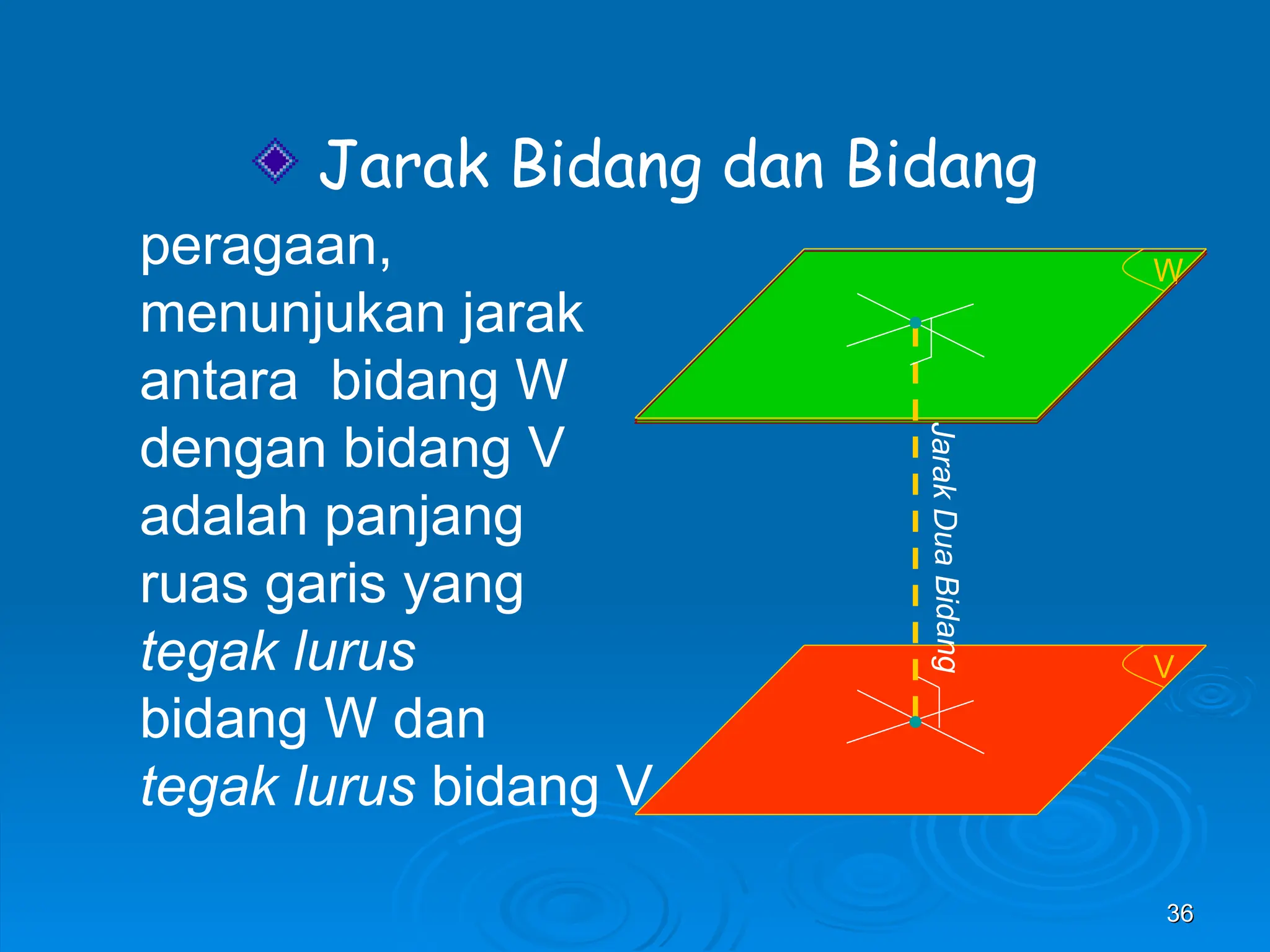 Jarak Bidang dan Bidang

peragaan, menunjukan jarak antara bidang W dengan bidang V adalah panjang ruas garis yang *tegak lurus* bidang W dan *tegak lurus* bidang V

W

Jarak Dua Bidang

V

36